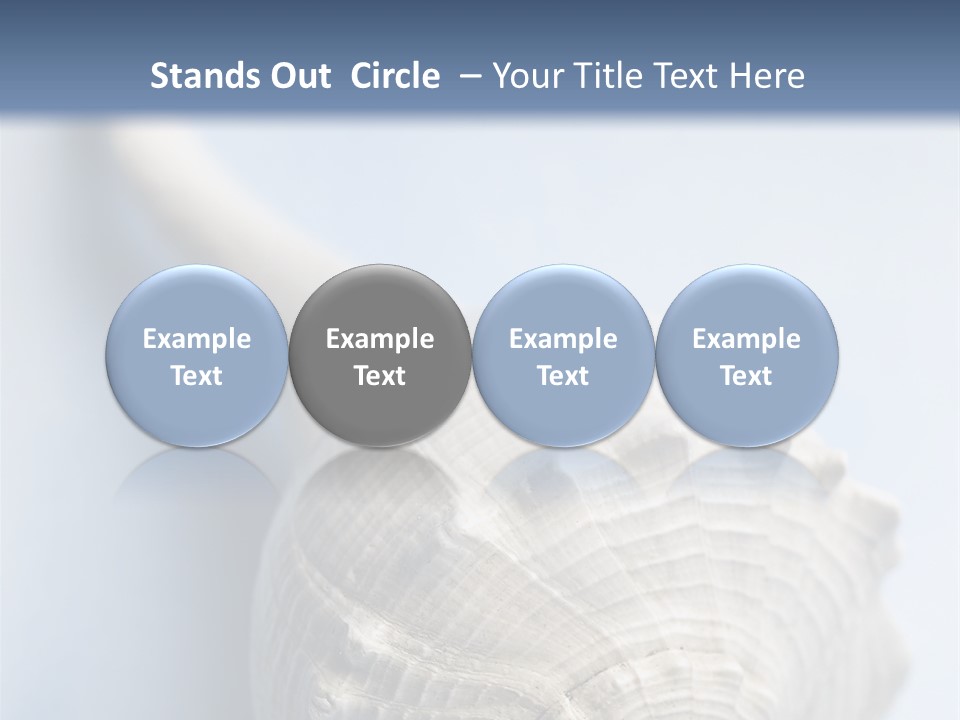 Stands Out Circle – Your Title Text Here

Example Text

Example Text

Example Text

Example Text